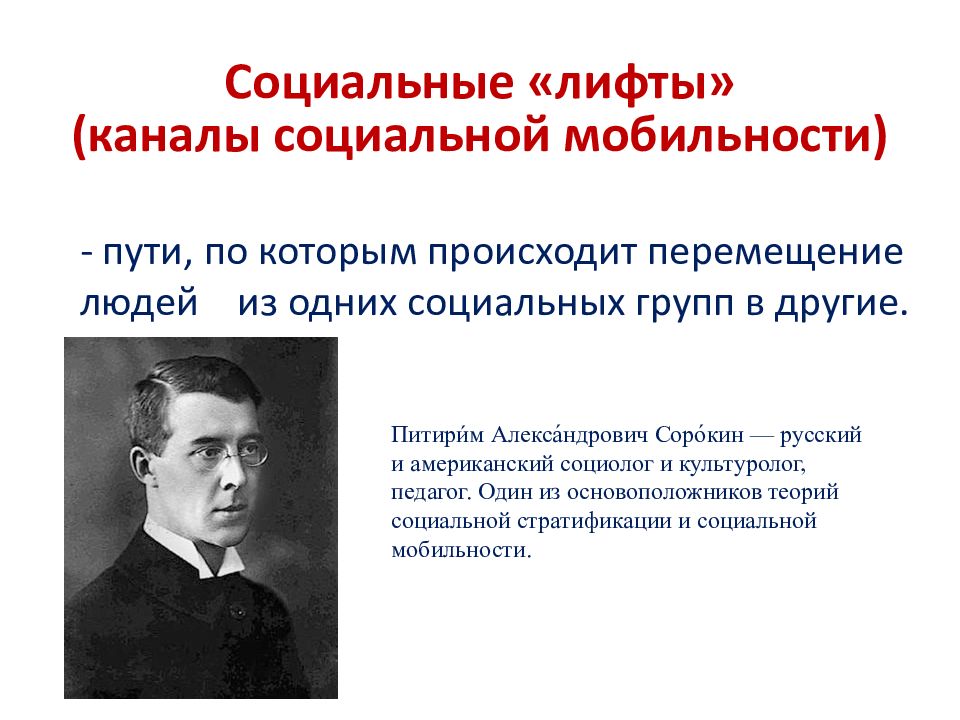 Социальные «лифты»
(каналы социальной мобильности)

- пути, по которым происходит перемещение людей из одних социальных групп в другие.

Питири́м Алекса́ндрович Соро́кин — русский и американский социолог и культуролог, педагог. Один из основоположников теорий социальной стратификации и социальной мобильности.